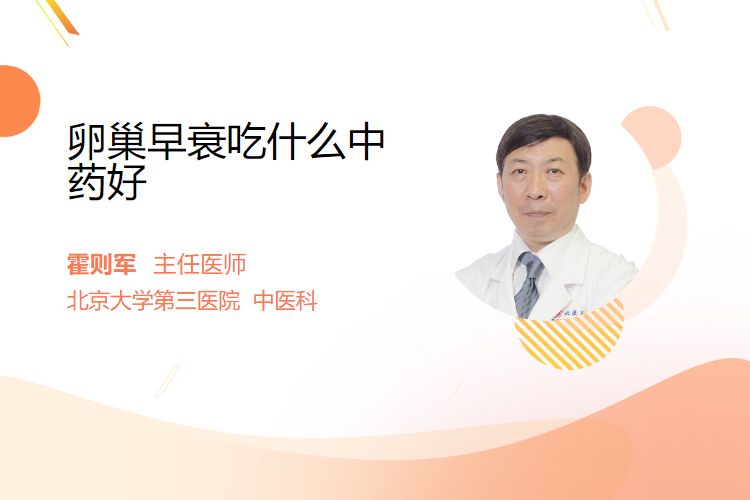 卵巢早衰吃什么中药好

霍则军 主任医师

北京大学第三医院 中医科